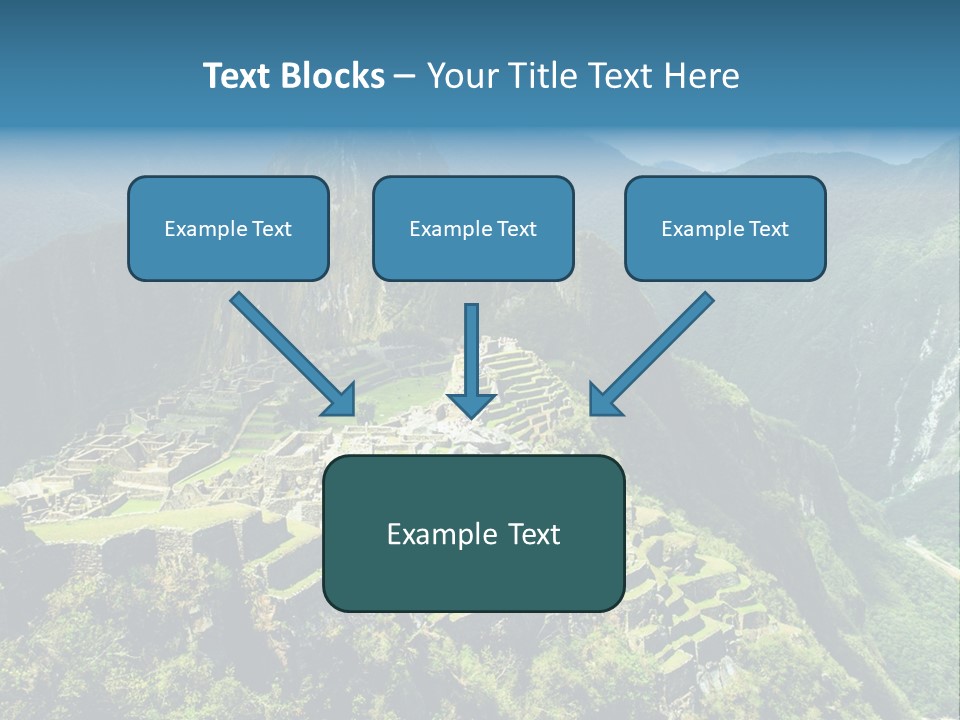 Text Blocks – Your Title Text Here

Example Text

Example Text

Example Text

Example Text